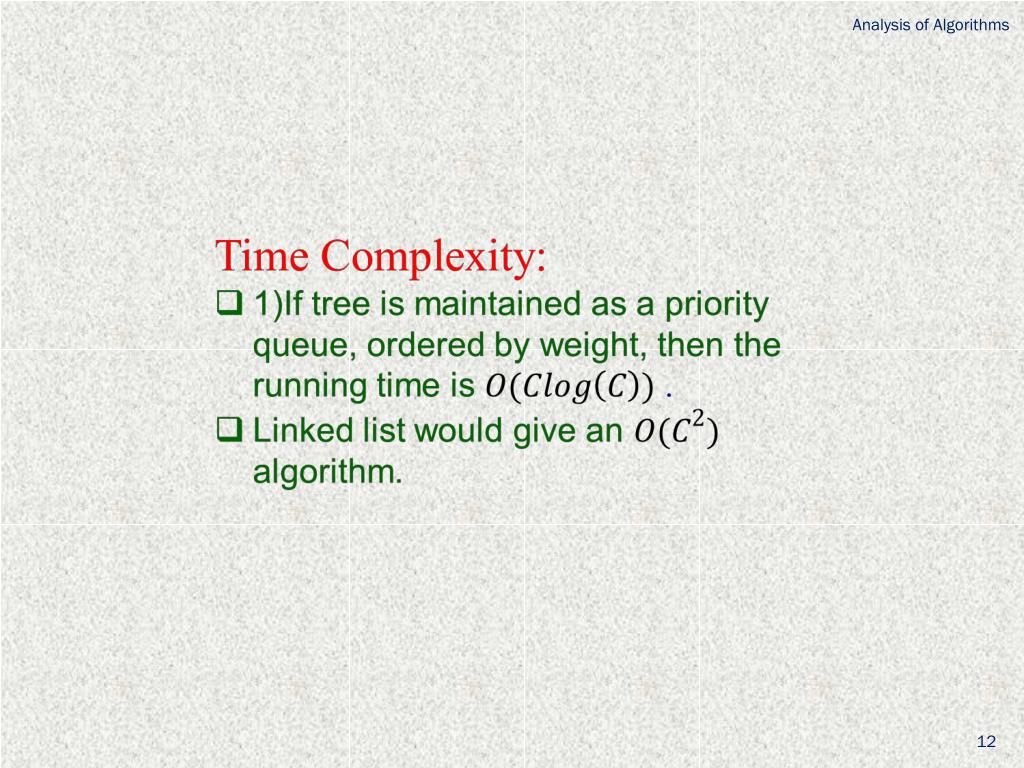 Analysis of Algorithms

Time Complexity:

❑ 1)If tree is maintained as a priority queue, ordered by weight, then the running time is $O(Clog(C))$ .

❑ Linked list would give an $O(C^2)$ algorithm.

12